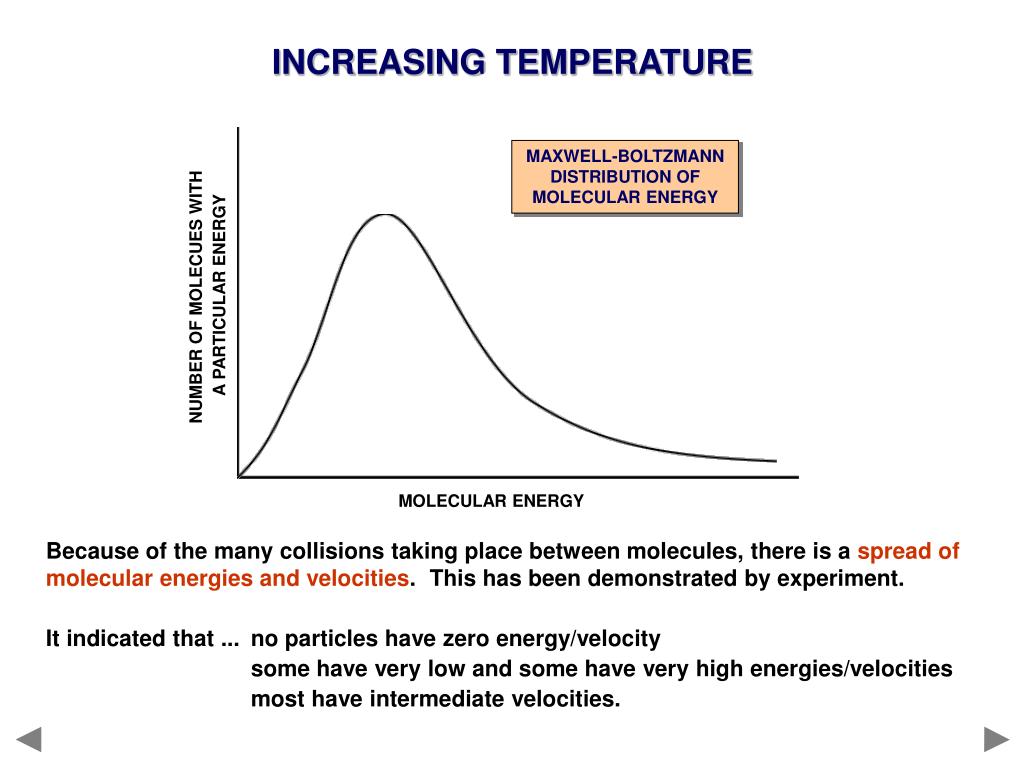 INCREASING TEMPERATURE

MAXWELL-BOLTZMANN DISTRIBUTION OF MOLECULAR ENERGY

NUMBER OF MOLECUES WITH A PARTICULAR ENERGY

MOLECULAR ENERGY

Because of the many collisions taking place between molecules, there is a spread of molecular energies and velocities. This has been demonstrated by experiment.

It indicated that ... no particles have zero energy/velocity
some have very low and some have very high energies/velocities
most have intermediate velocities.